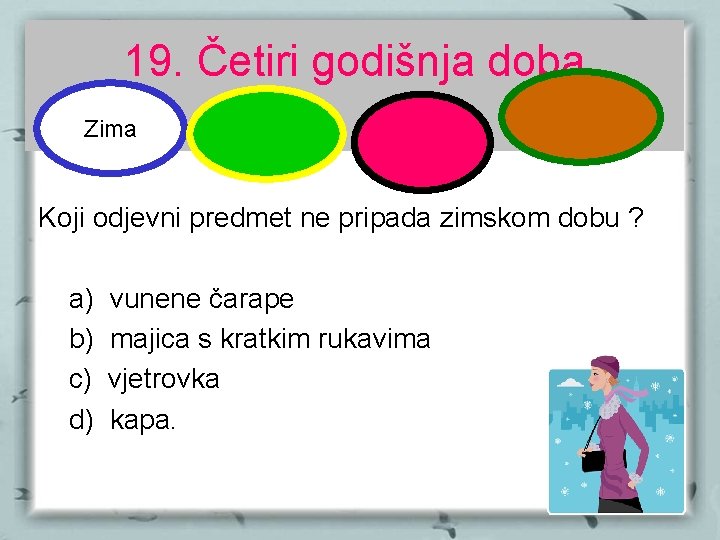 19. Četiri godišnja doba

Zima

Koji odjevni predmet ne pripada zimskom dobu ?

a) vunene čarape
b) majica s kratkim rukavima
c) vjetrovka
d) kapa.